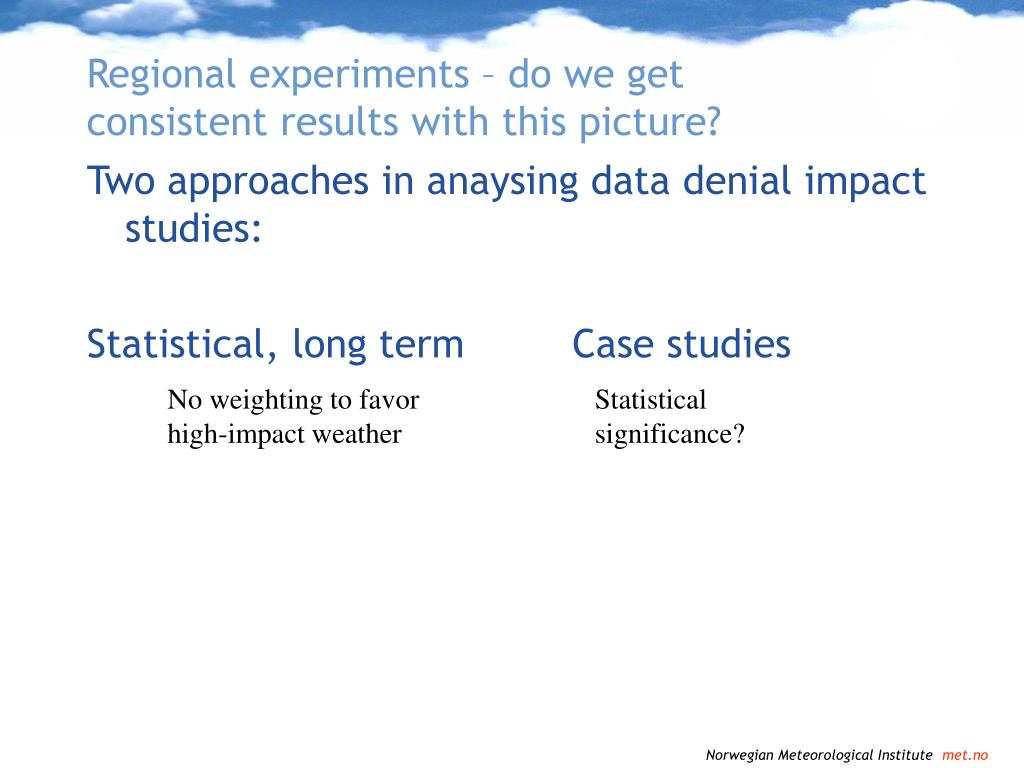 Regional experiments – do we get consistent results with this picture?

Two approaches in anaysing data denial impact studies:

Statistical, long term

No weighting to favor high-impact weather

Case studies

Statistical significance?

Norwegian Meteorological Institute met.no